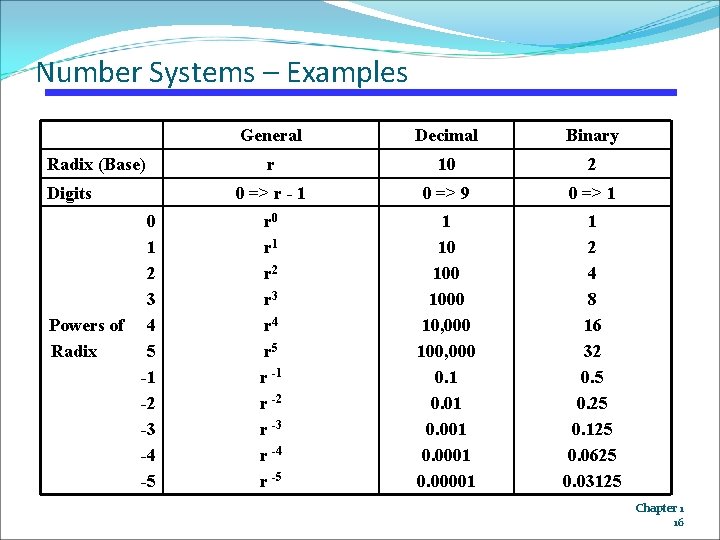 Number Systems – Examples

| | General | Decimal | Binary |
|---|---|---|---|
| Radix (Base) | r | 10 | 2 |
| Digits | 0 => r - 1 | 0 => 9 | 0 => 1 |
| 0 | $r^0$ | 1 | 1 |
| 1 | $r^1$ | 10 | 2 |
| 2 | $r^2$ | 100 | 4 |
| 3 | $r^3$ | 1000 | 8 |
| Powers of 4 | $r^4$ | 10,000 | 16 |
| Radix 5 | $r^5$ | 100,000 | 32 |
| -1 | $r^{-1}$ | 0.1 | 0.5 |
| -2 | $r^{-2}$ | 0.01 | 0.25 |
| -3 | $r^{-3}$ | 0.001 | 0.125 |
| -4 | $r^{-4}$ | 0.0001 | 0.0625 |
| -5 | $r^{-5}$ | 0.00001 | 0.03125 |

Chapter 1
16